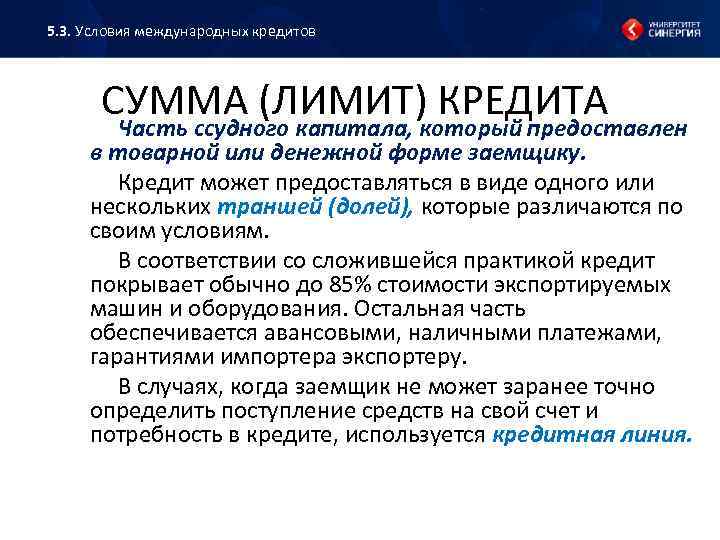 5.3. Условия международных кредитов

УНИВЕРСИТЕТ СИНЕРГИЯ

СУММА (ЛИМИТ) КРЕДИТА

Часть ссудного капитала, который предоставлен в товарной или денежной форме заемщику.

Кредит может предоставляться в виде одного или нескольких траншей (долей), которые различаются по своим условиям.

В соответствии со сложившейся практикой кредит покрывает обычно до 85% стоимости экспортируемых машин и оборудования. Остальная часть обеспечивается авансовыми, наличными платежами, гарантиями импортера экспортеру.

В случаях, когда заемщик не может заранее точно определить поступление средств на свой счет и потребность в кредите, используется кредитная линия.